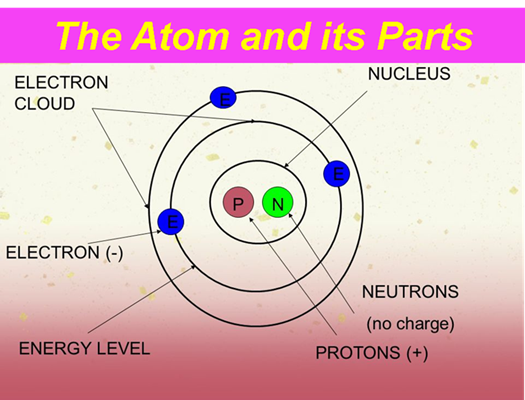 The Atom and its Parts

ELECTRON CLOUD

NUCLEUS

E

E

P

N

E

ELECTRON (-)

NEUTRONS (no charge)

ENERGY LEVEL

PROTONS (+)